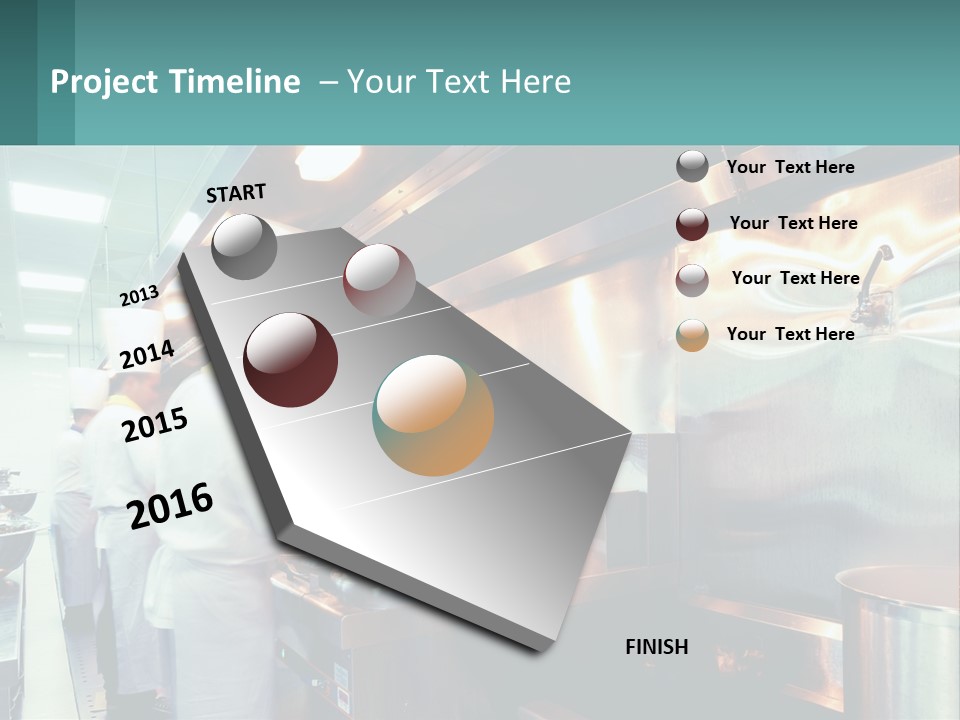 Project Timeline – Your Text Here

START

2013

2014

2015

2016

FINISH

Your Text Here

Your Text Here

Your Text Here

Your Text Here